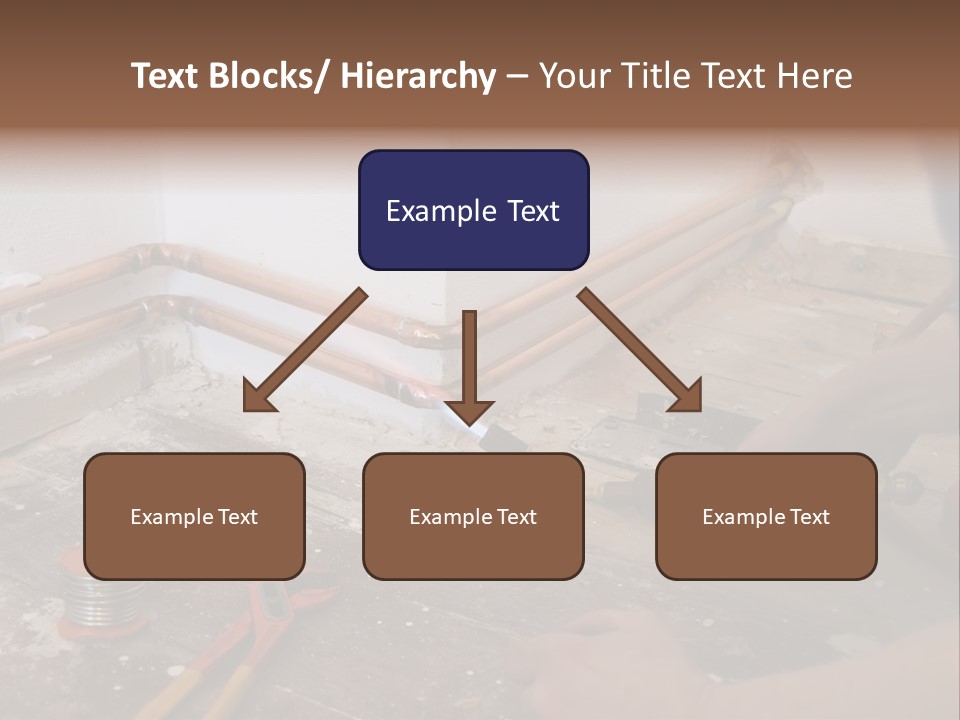 Text Blocks/ Hierarchy – Your Title Text Here

Example Text

Example Text

Example Text

Example Text